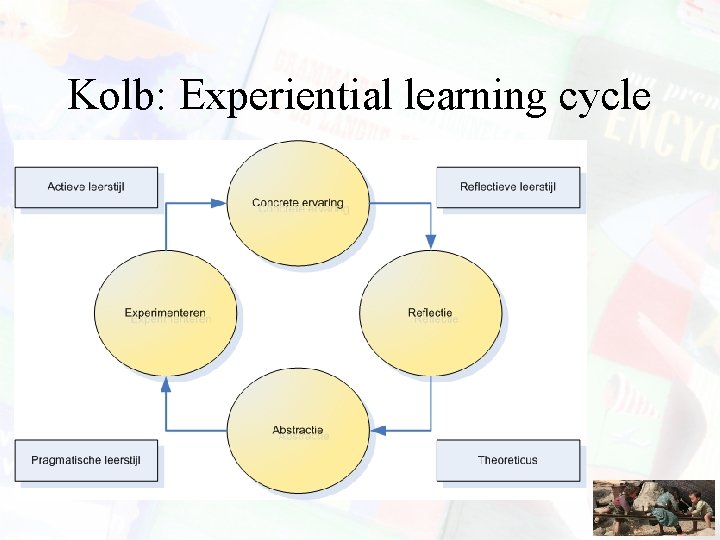 Kolb: Experiential learning cycle

Actieve leerstijl

Concrete ervaring

Reflectieve leerstijl

Experimenteren

Reflectie

Abstractie

Pragmatische leerstijl

Theoreticus